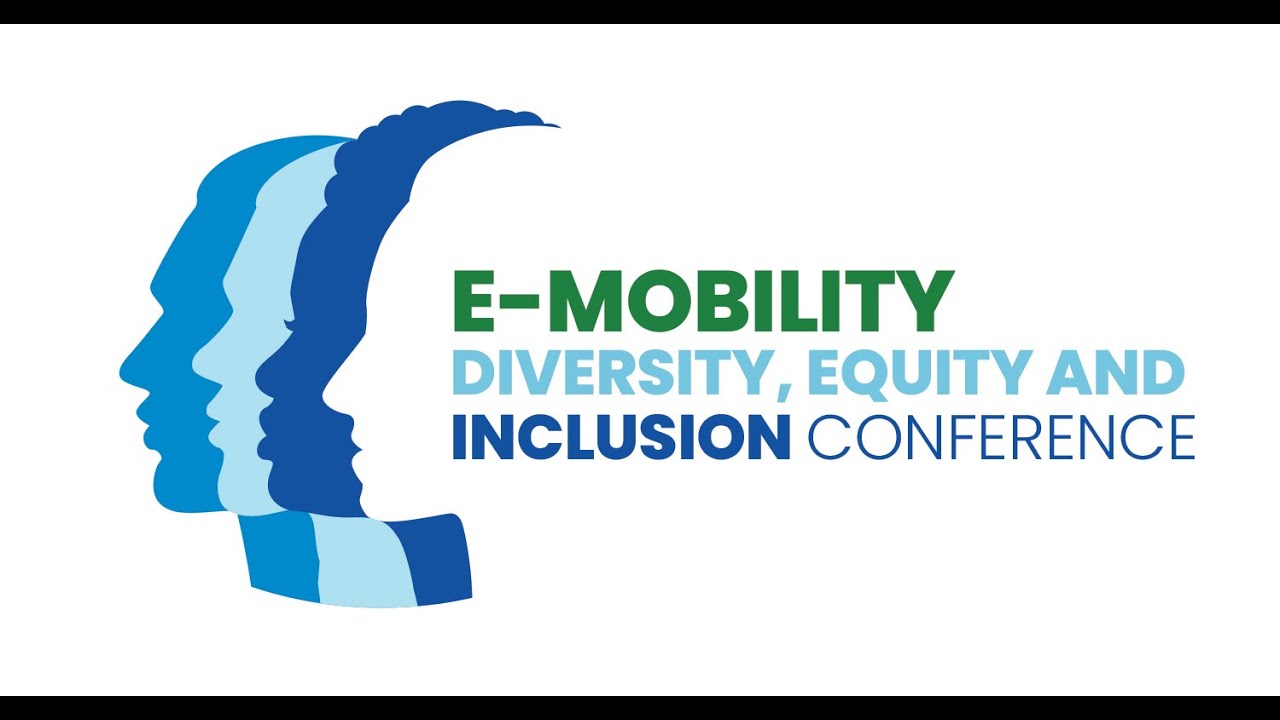 E-MOBILITY
DIVERSITY, EQUITY AND
INCLUSION CONFERENCE